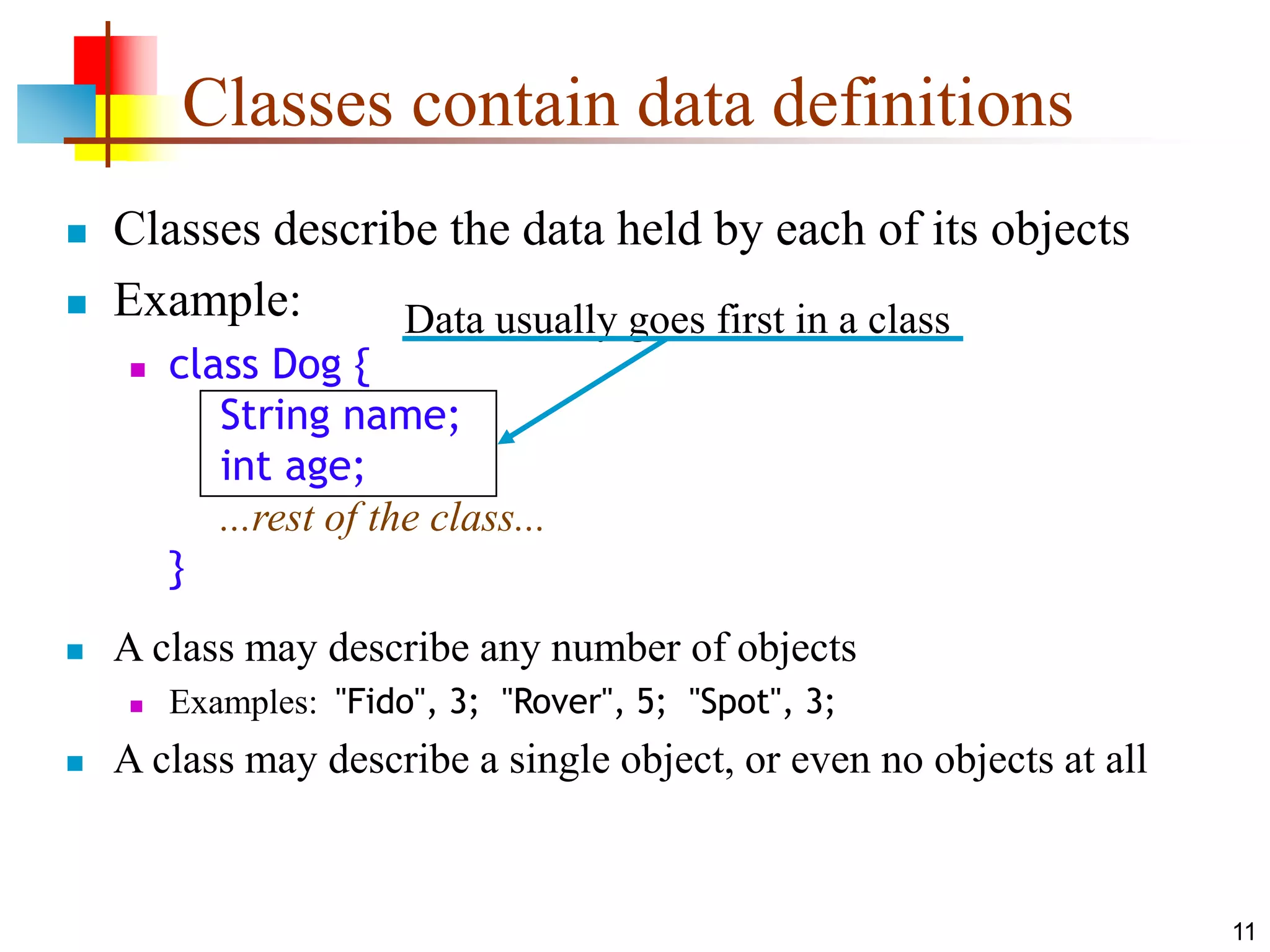 Classes contain data definitions

Classes describe the data held by each of its objects

Example:

Data usually goes first in a class

class Dog {
String name;
int age;
...rest of the class...
}

A class may describe any number of objects

Examples: "Fido", 3; "Rover", 5; "Spot", 3;

A class may describe a single object, or even no objects at all

11